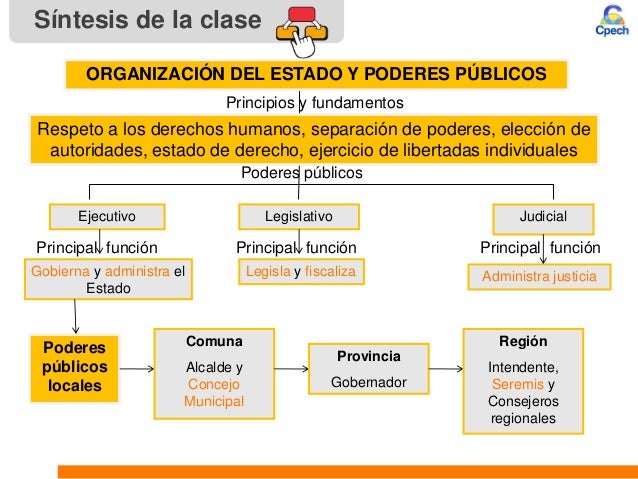 Síntesis de la clase

Cpech

ORGANIZACIÓN DEL ESTADO Y PODERES PÚBLICOS

Principios y fundamentos

Respeto a los derechos humanos, separación de poderes, elección de autoridades, estado de derecho, ejercicio de libertadas individuales

Poderes públicos

Ejecutivo

Principal función

Gobierna y administra el Estado

Legislativo

Principal función

Legisla y fiscaliza

Judicial

Principal función

Administra justicia

Poderes públicos locales

Comuna

Alcalde y Concejo Municipal

Provincia

Gobernador

Región

Intendente, Seremis y Consejeros regionales